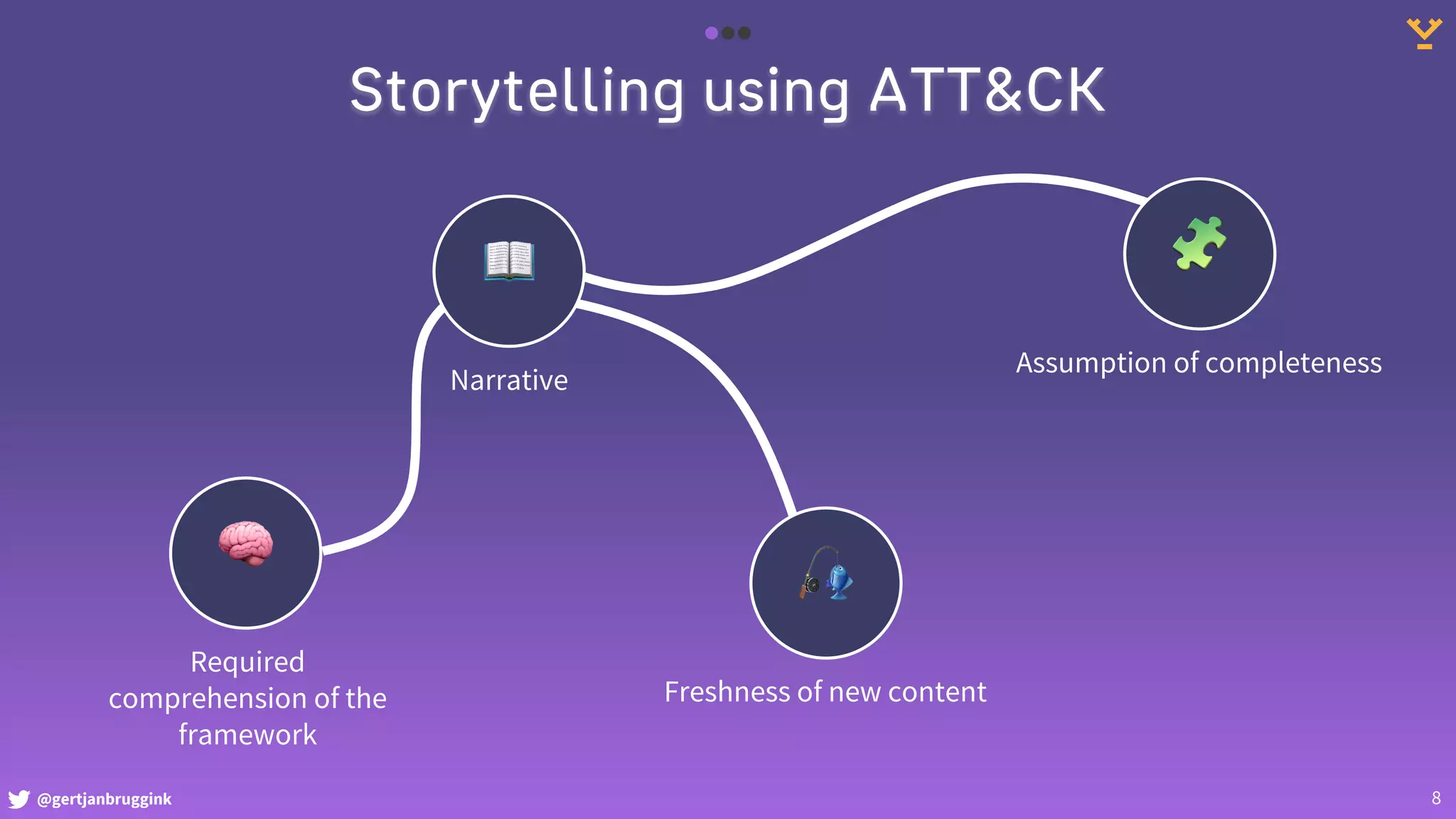 Storytelling using ATT&CK

Narrative

Assumption of completeness

Required comprehension of the framework

Freshness of new content

@gertjanbruggink

8